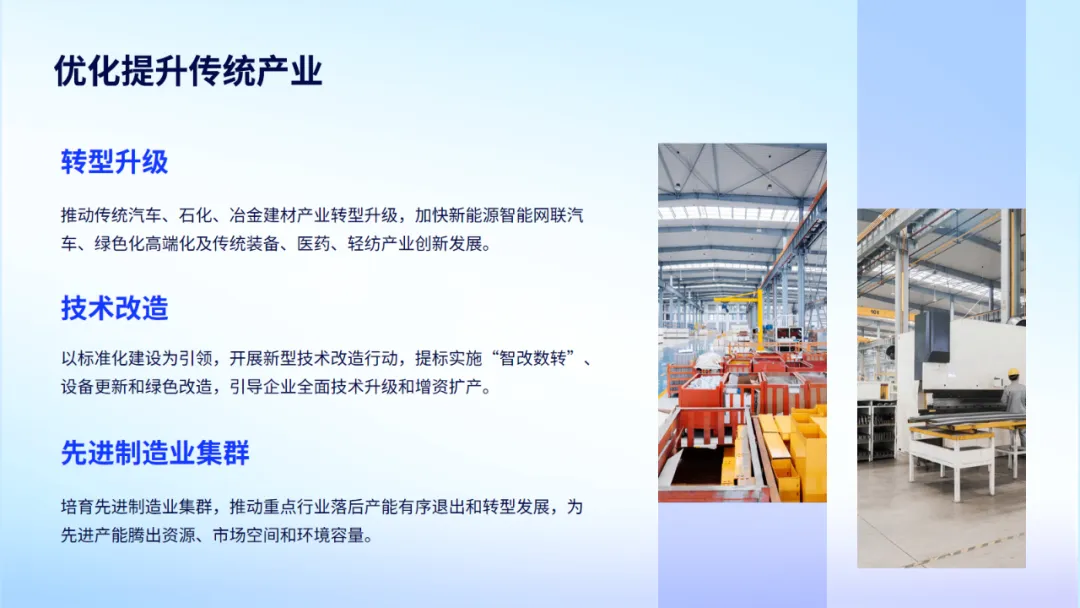 优化提升传统产业

转型升级

推动传统汽车、石化、冶金建材产业转型升级，加快新能源智能网联汽车、绿色化高端化及传统装备、医药、轻纺产业创新发展。

技术改造

以标准化建设为引领，开展新型技术改造行动，提标实施“智改数转”、设备更新和绿色改造，引导企业全面技术升级和增资扩产。

先进制造业集群

培育先进制造业集群，推动重点行业落后产能有序退出和转型发展，为先进产能腾出资源、市场空间和环境容量。